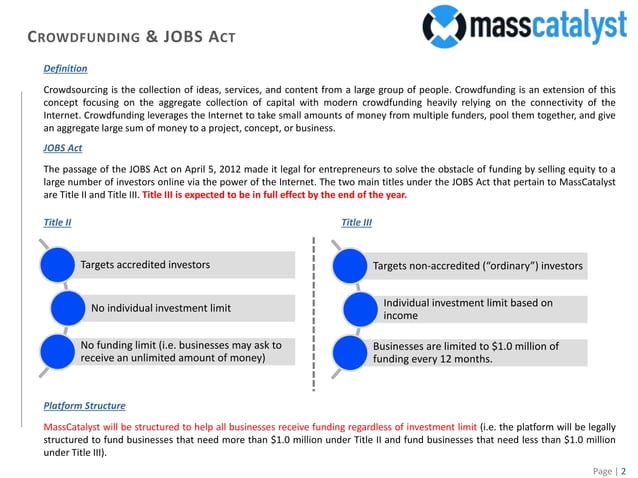 CROWDFUNDING & JOBS ACT

masscatalyst

Definition

Crowdsourcing is the collection of ideas, services, and content from a large group of people. Crowdfunding is an extension of this concept focusing on the aggregate collection of capital with modern crowdfunding heavily relying on the connectivity of the Internet. Crowdfunding leverages the Internet to take small amounts of money from multiple funders, pool them together, and give an aggregate large sum of money to a project, concept, or business.

JOBS Act

The passage of the JOBS Act on April 5, 2012 made it legal for entrepreneurs to solve the obstacle of funding by selling equity to a large number of investors online via the power of the Internet. The two main titles under the JOBS Act that pertain to MassCatalyst are Title II and Title III. Title III is expected to be in full effect by the end of the year.

Title II

Targets accredited investors

No individual investment limit

No funding limit (i.e. businesses may ask to receive an unlimited amount of money)

Title III

Targets non-accredited ("ordinary") investors

Individual investment limit based on income

Businesses are limited to $1.0 million of funding every 12 months.

Platform Structure

MassCatalyst will be structured to help all businesses receive funding regardless of investment limit (i.e. the platform will be legally structured to fund businesses that need more than $1.0 million under Title II and fund businesses that need less than $1.0 million under Title III).

Page | 2